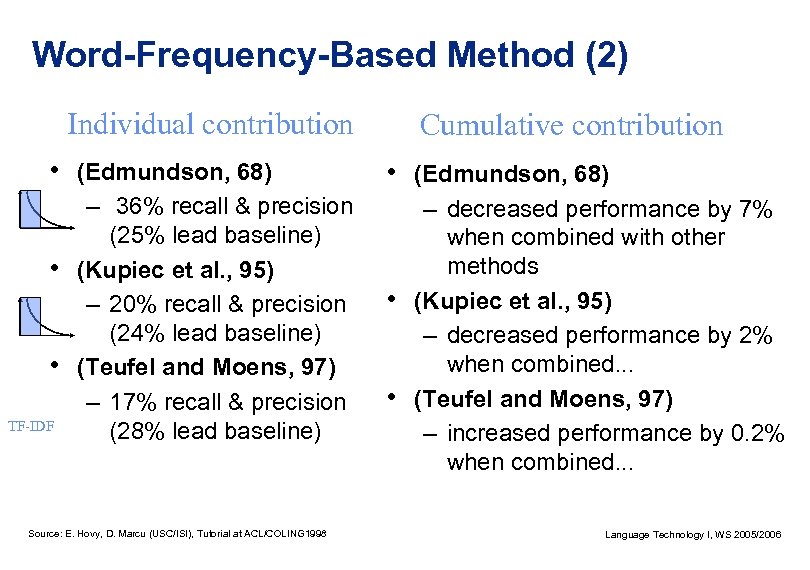 Word-Frequency-Based Method (2)

Individual contribution

• (Edmundson, 68)
– 36% recall & precision (25% lead baseline)
• (Kupiec et al., 95)
– 20% recall & precision (24% lead baseline)
• (Teufel and Moens, 97)
– 17% recall & precision (28% lead baseline)

TF-IDF

Cumulative contribution

• (Edmundson, 68)
– decreased performance by 7% when combined with other methods
• (Kupiec et al., 95)
– decreased performance by 2% when combined...
• (Teufel and Moens, 97)
– increased performance by 0.2% when combined...

Source: E. Hovy, D. Marcu (USC/ISI), Tutorial at ACL/COLING1998

Language Technology I, WS 2005/2006